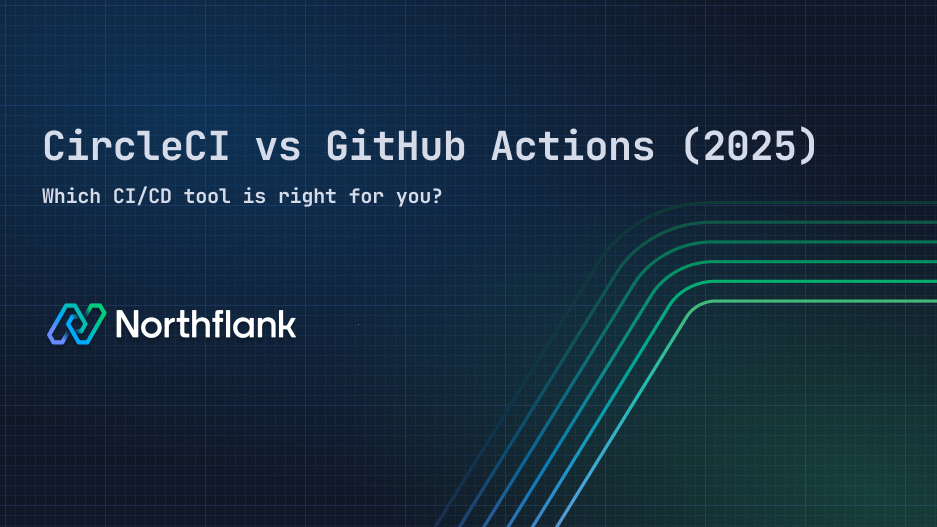 CircleCI vs GitHub Actions (2025)

Which CI/CD tool is right for you?

Northflank